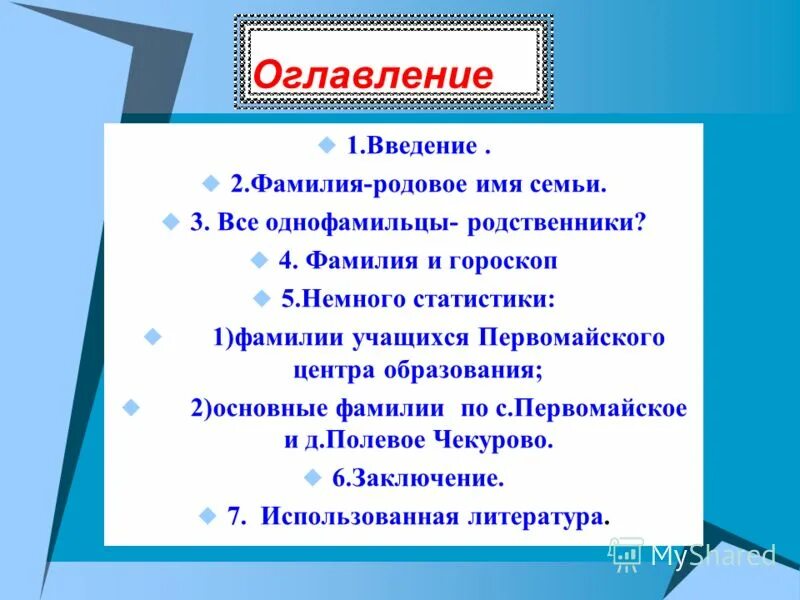 Оглавление

1.Введение .

2.Фамилия-родовое имя семьи.

3. Все однофамильцы- родственники?

4. Фамилия и гороскоп

5.Немного статистики:

1)фамилии учащихся Первомайского центра образования;

2)основные фамилии по с.Первомайское и д.Полевое Чекурово.

6.Заключение.

7. Использованная литература.

MyShared